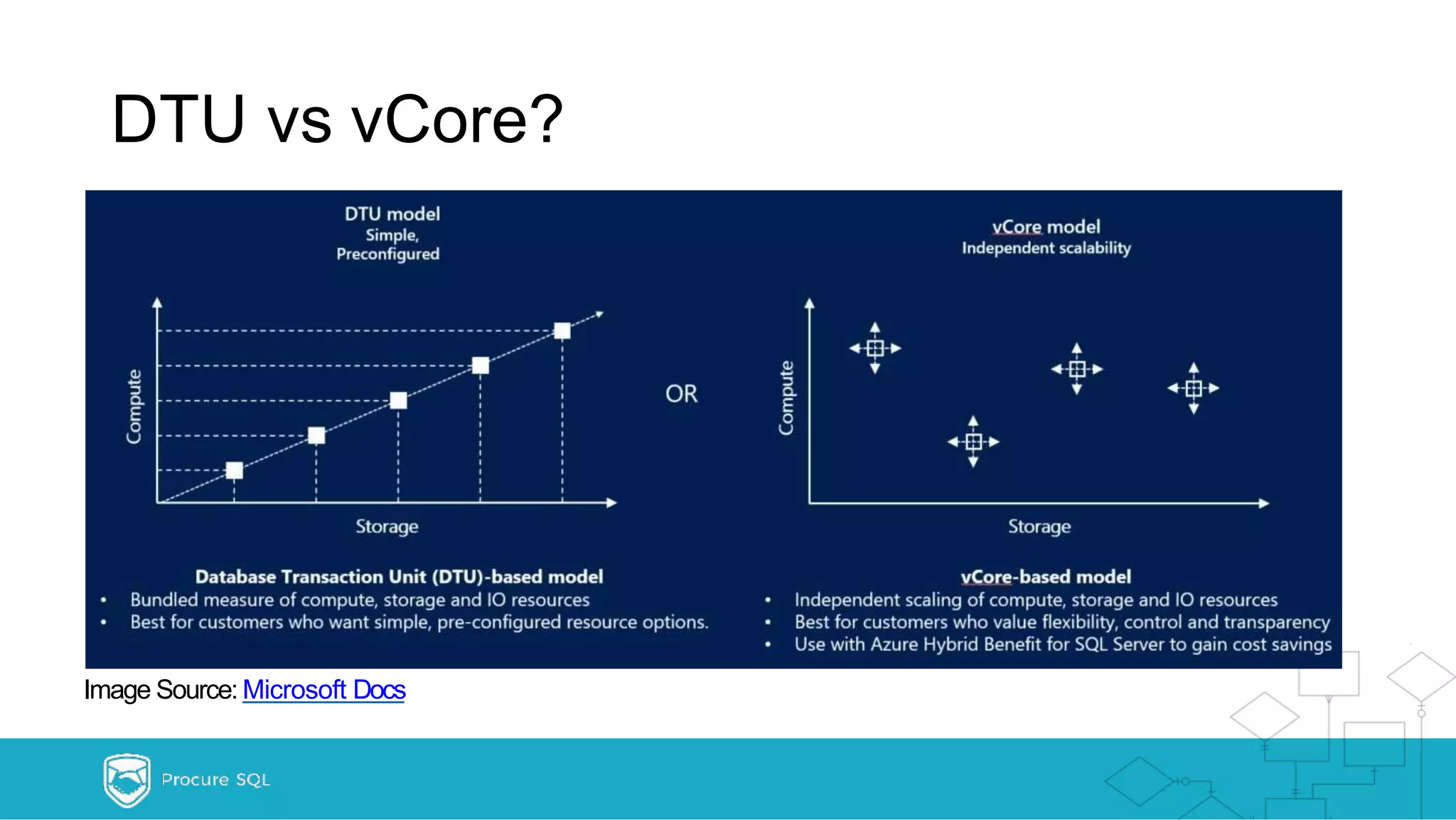 DTU vs vCore?

DTU model
Simple,
Preconfigured

Compute

Storage

OR

vCore model
Independent scalability

Compute

Storage

Database Transaction Unit (DTU)-based model
• Bundled measure of compute, storage and IO resources
• Best for customers who want simple, pre-configured resource options.

vCore-based model
• Independent scaling of compute, storage and IO resources
• Best for customers who value flexibility, control and transparency
• Use with Azure Hybrid Benefit for SQL Server to gain cost savings

Image Source: Microsoft Docs

Procure SQL